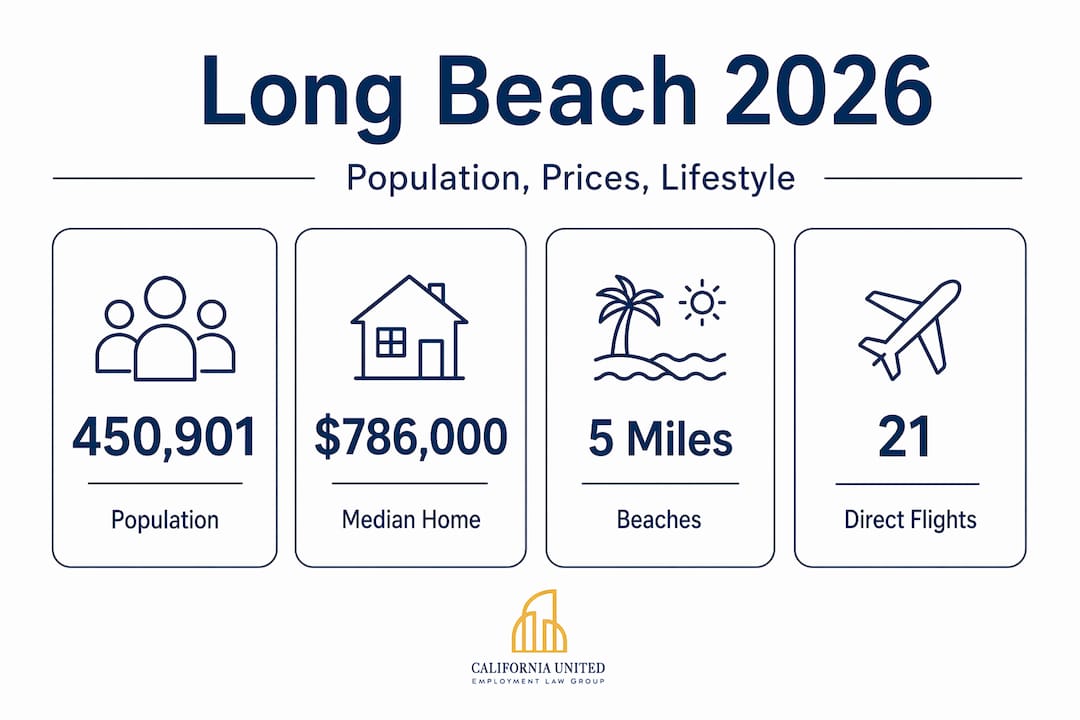 Long Beach 2026

Population, Prices, Lifestyle

450,901

Population

$786,000

Median Home

5 Miles

Beaches

21

Direct Flights

CALIFORNIA UNITED
EMPLOYMENT LAW GROUP